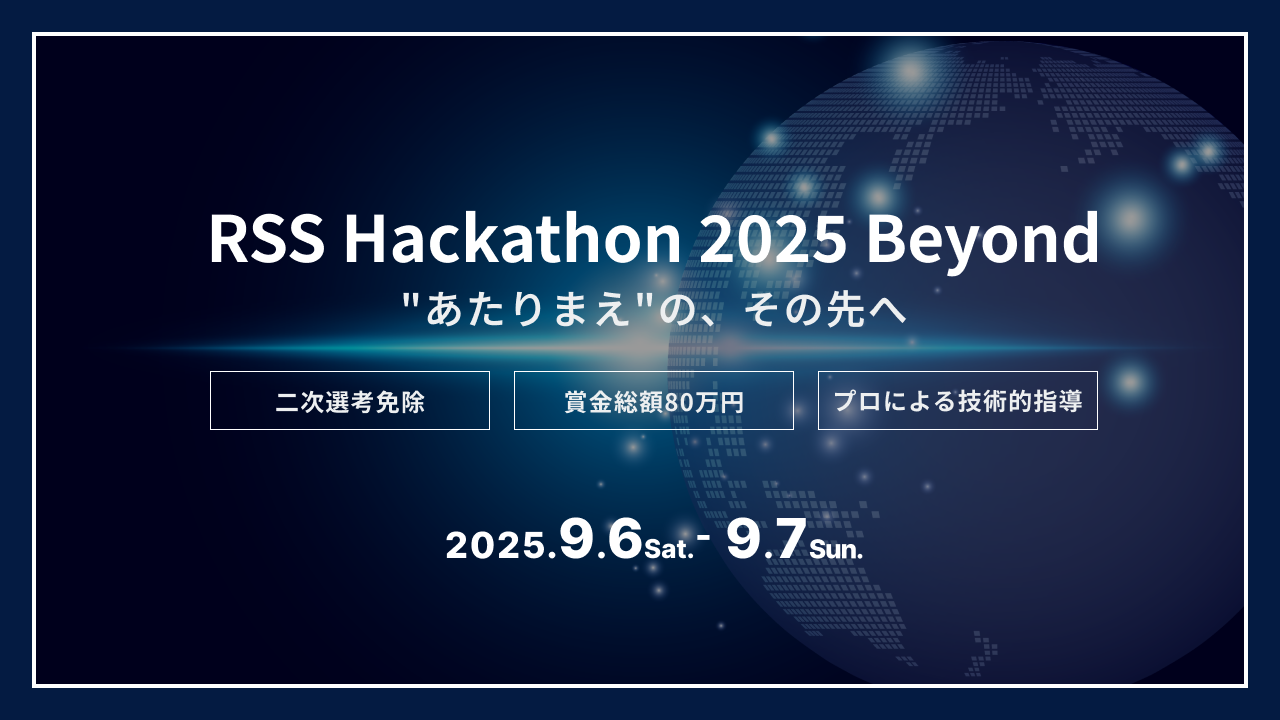 RSS Hackathon 2025 Beyond

"あたりまえ"の、その先へ

二次選考免除

賞金総額80万円

プロによる技術的指導

2025.9.6Sat.- 9.7Sun.